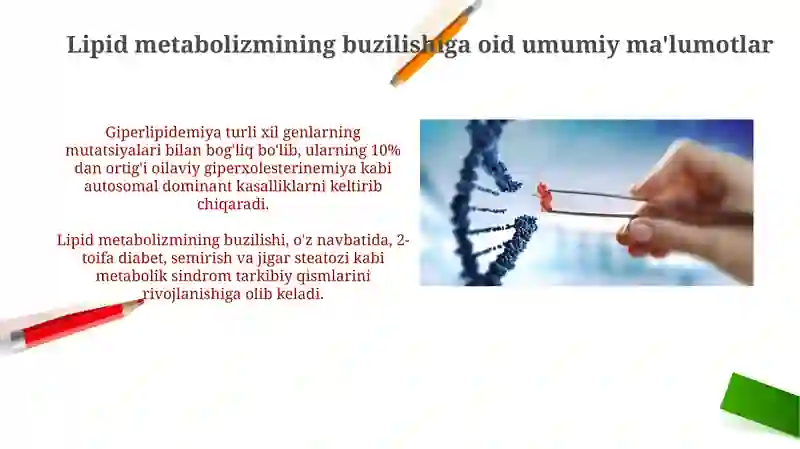 Lipid metabolizmining buzilishiga oid umumiy ma'lumotlar

Giperlipidemiya turli xil genlarning mutatsiyalari bilan bog'liq bo'lib, ularning 10% dan ortig'i oilaviy giperxolesterinemiya kabi autosomal dominant kasalliklarni keltirib chiqaradi.

Lipid metabolizmining buzilishi, o'z navbatida, 2-toifa diabet, semirish va jigar steatozi kabi metabolik sindrom tarkibiy qismlarini rivojlanishiga olib keladi.